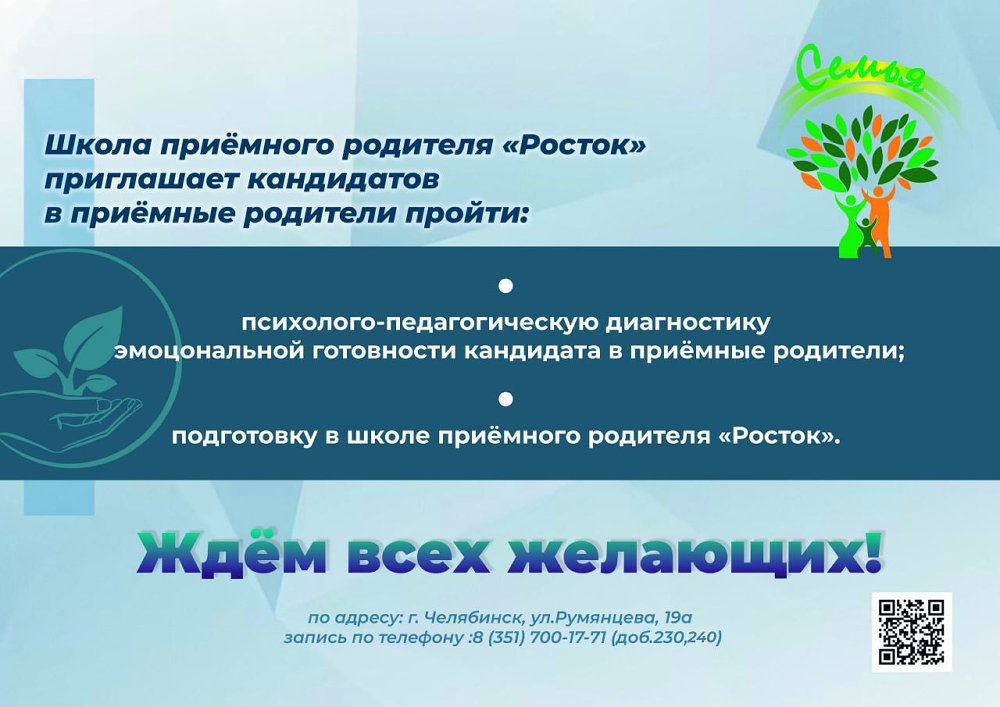 Семья

Школа приёмного родителя «Росток» приглашает кандидатов в приёмные родители пройти:

• психолого-педагогическую диагностику эмоцональной готовности кандидата в приёмные родители;

• подготовку в школе приёмного родителя «Росток».

Ждём всех желающих!

по адресу: г. Челябинск, ул.Румянцева, 19а
запись по телефону :8 (351) 700-17-71 (доб.230,240)